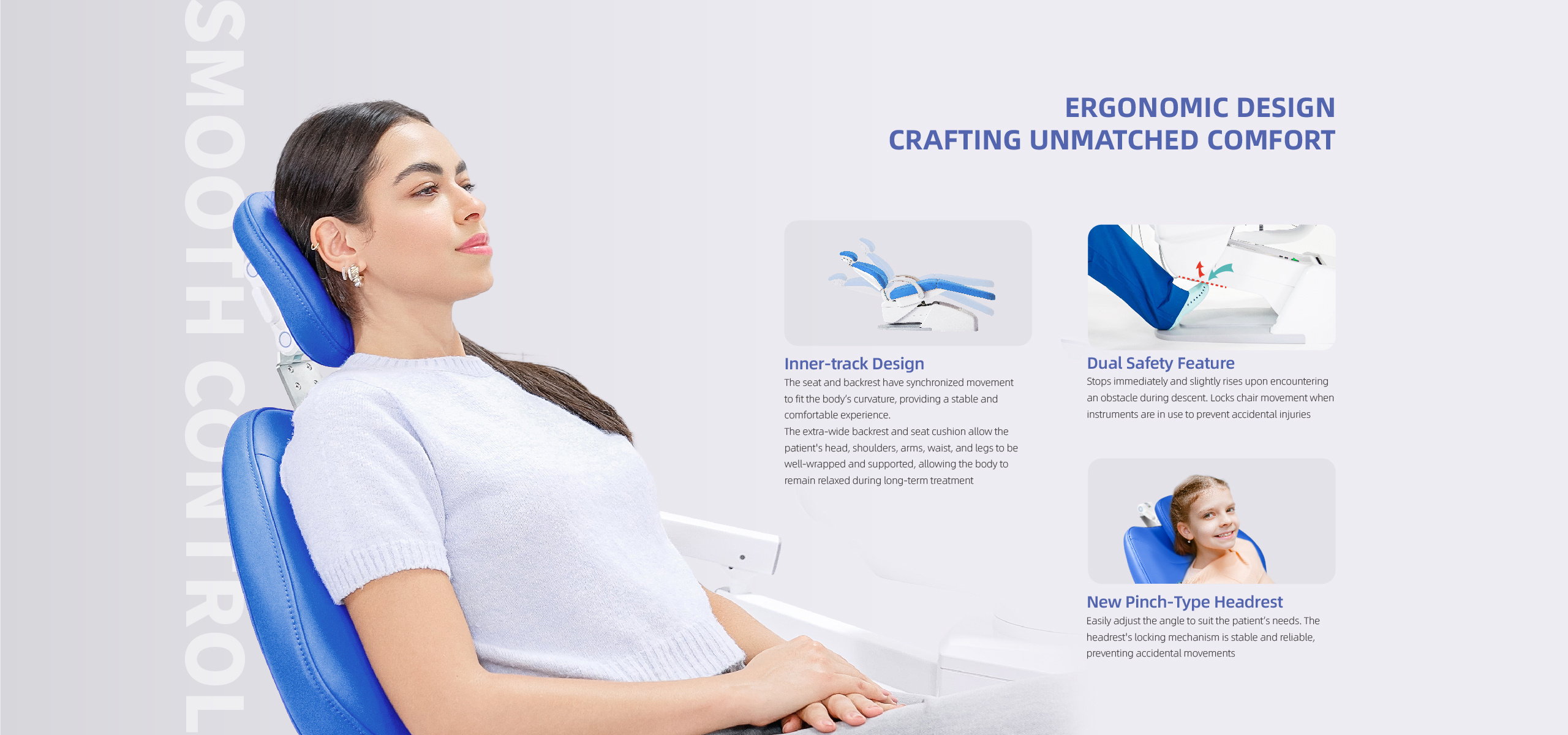 SMOOTH CONTROL

ERGONOMIC DESIGN
CRAFTING UNMATCHED COMFORT

Inner-track Design
The seat and backrest have synchronized movement to fit the body's curvature, providing a stable and comfortable experience.
The extra-wide backrest and seat cushion allow the patient's head, shoulders, arms, waist, and legs to be well-wrapped and supported, allowing the body to remain relaxed during long-term treatment

Dual Safety Feature
Stops immediately and slightly rises upon encountering an obstacle during descent. Locks chair movement when instruments are in use to prevent accidental injuries

New Pinch-Type Headrest
Easily adjust the angle to suit the patient's needs. The headrest's locking mechanism is stable and reliable, preventing accidental movements